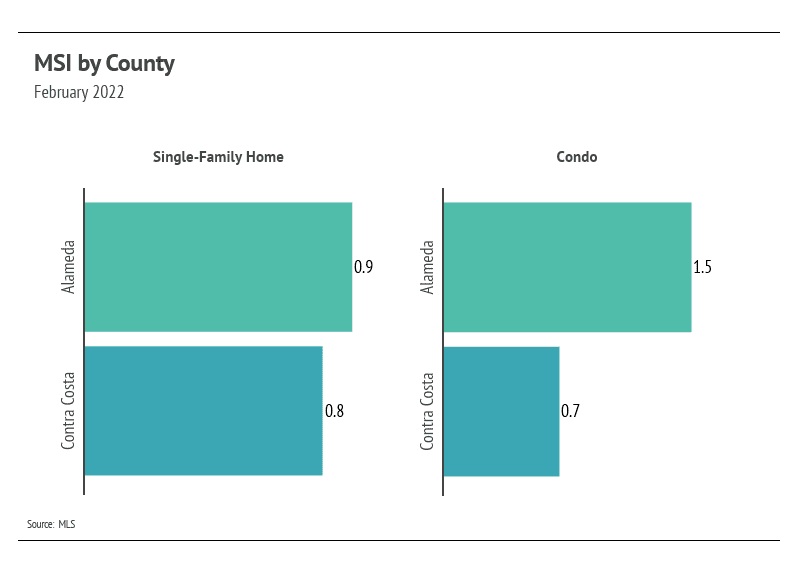 MSI by County
February 2022

Single-Family Home

Alameda
0.9

Contra Costa
0.8

Condo

Alameda
1.5

Contra Costa
0.7

Source: MLS